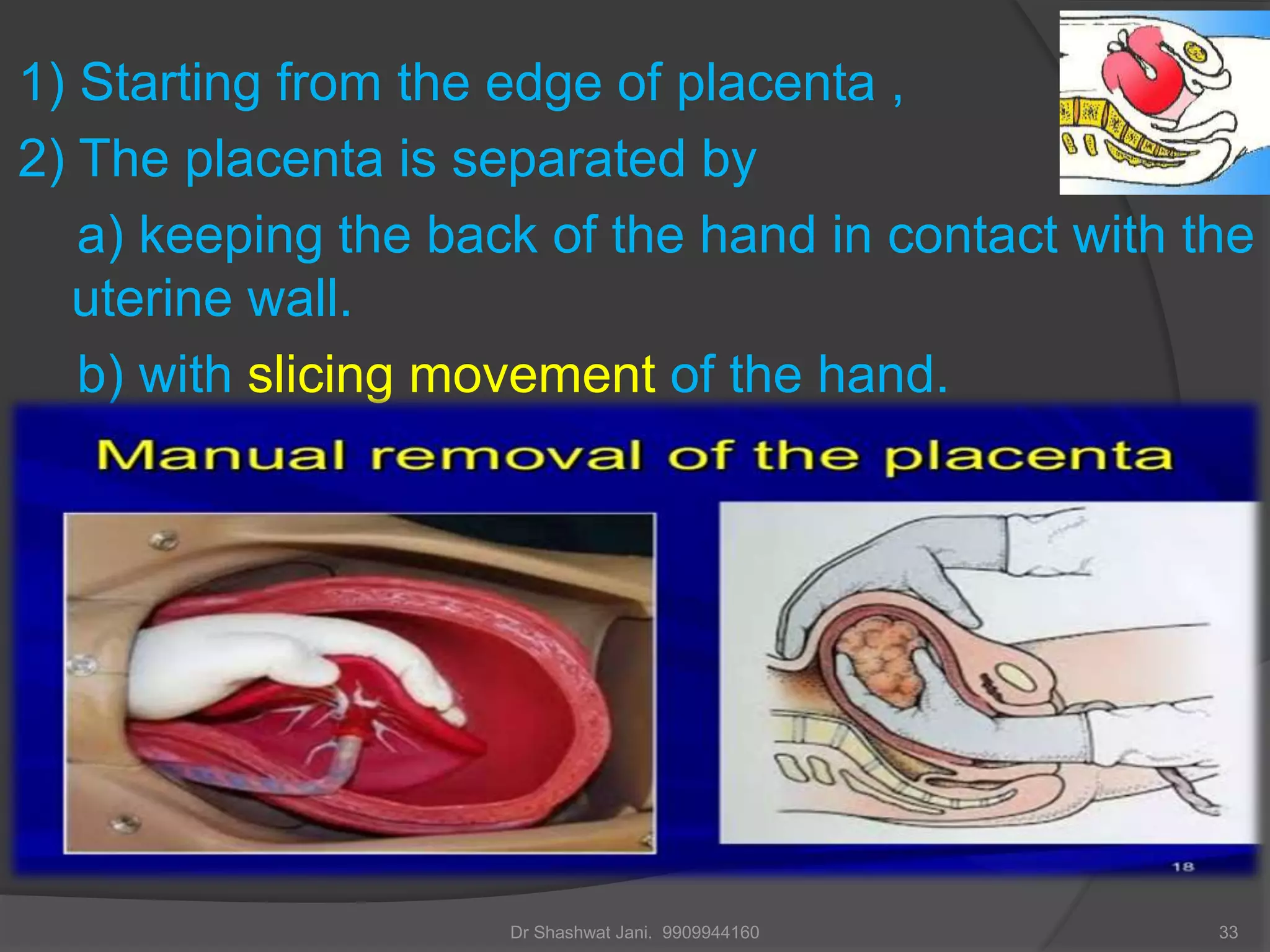 1) Starting from the edge of placenta ,

2) The placenta is separated by

a) keeping the back of the hand in contact with the uterine wall.

b) with slicing movement of the hand.

Manual removal of the placenta

18

Dr Shashwat Jani. 9909944160

33